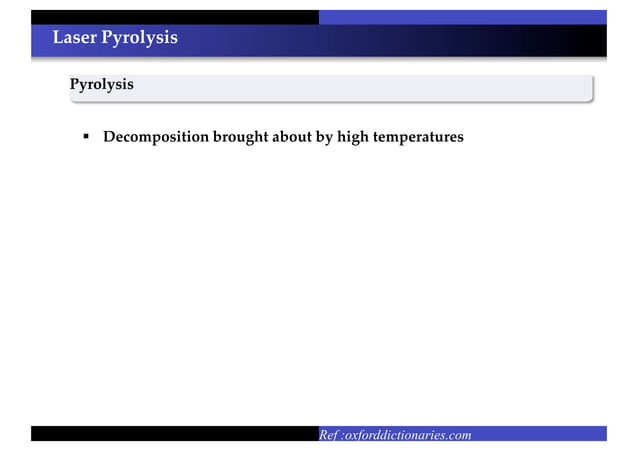 Laser Pyrolysis

Pyrolysis

▪ Decomposition brought about by high temperatures

Ref :oxforddictionaries.com